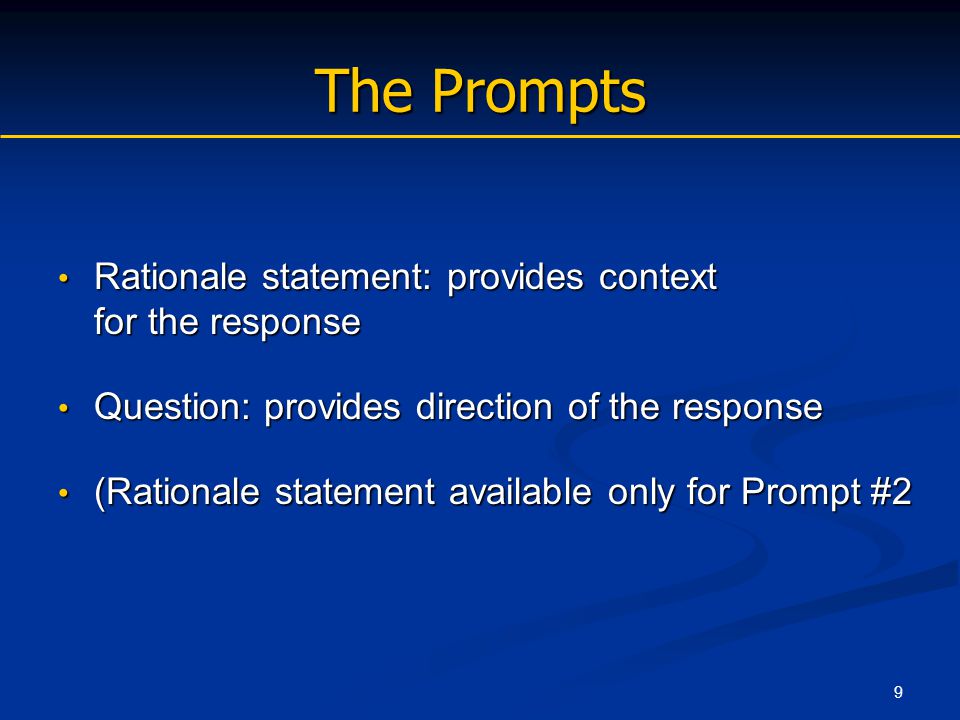 The Prompts

• Rationale statement: provides context for the response

• Question: provides direction of the response

• (Rationale statement available only for Prompt #2

9